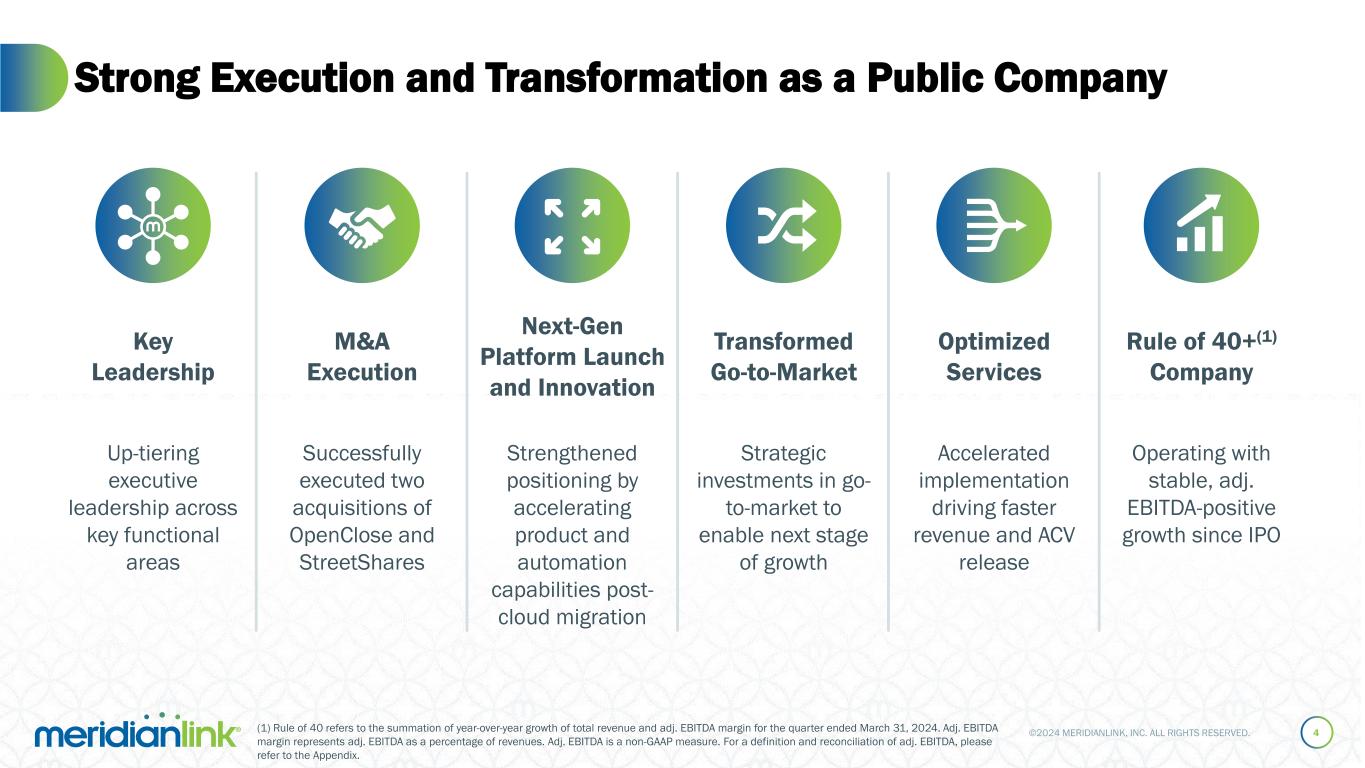 Strong Execution and Transformation as a Public Company

Key Leadership

Up-tiering executive leadership across key functional areas

M&A Execution

Successfully executed two acquisitions of OpenClose and StreetShares

Next-Gen Platform Launch and Innovation

Strengthened positioning by accelerating product and automation capabilities post-cloud migration

Transformed Go-to-Market

Strategic investments in go-to-market to enable next stage of growth

Optimized Services

Accelerated implementation driving faster revenue and ACV release

Rule of 40+$^{(1)}$ Company

Operating with stable, adj. EBITDA-positive growth since IPO

meridianlink

(1) Rule of 40 refers to the summation of year-over-year growth of total revenue and adj. EBITDA margin for the quarter ended March 31, 2024. Adj. EBITDA margin represents adj. EBITDA as a percentage of revenues. Adj. EBITDA is a non-GAAP measure. For a definition and reconciliation of adj. EBITDA, please refer to the Appendix.

©2024 MERIDIANLINK, INC. ALL RIGHTS RESERVED.

4